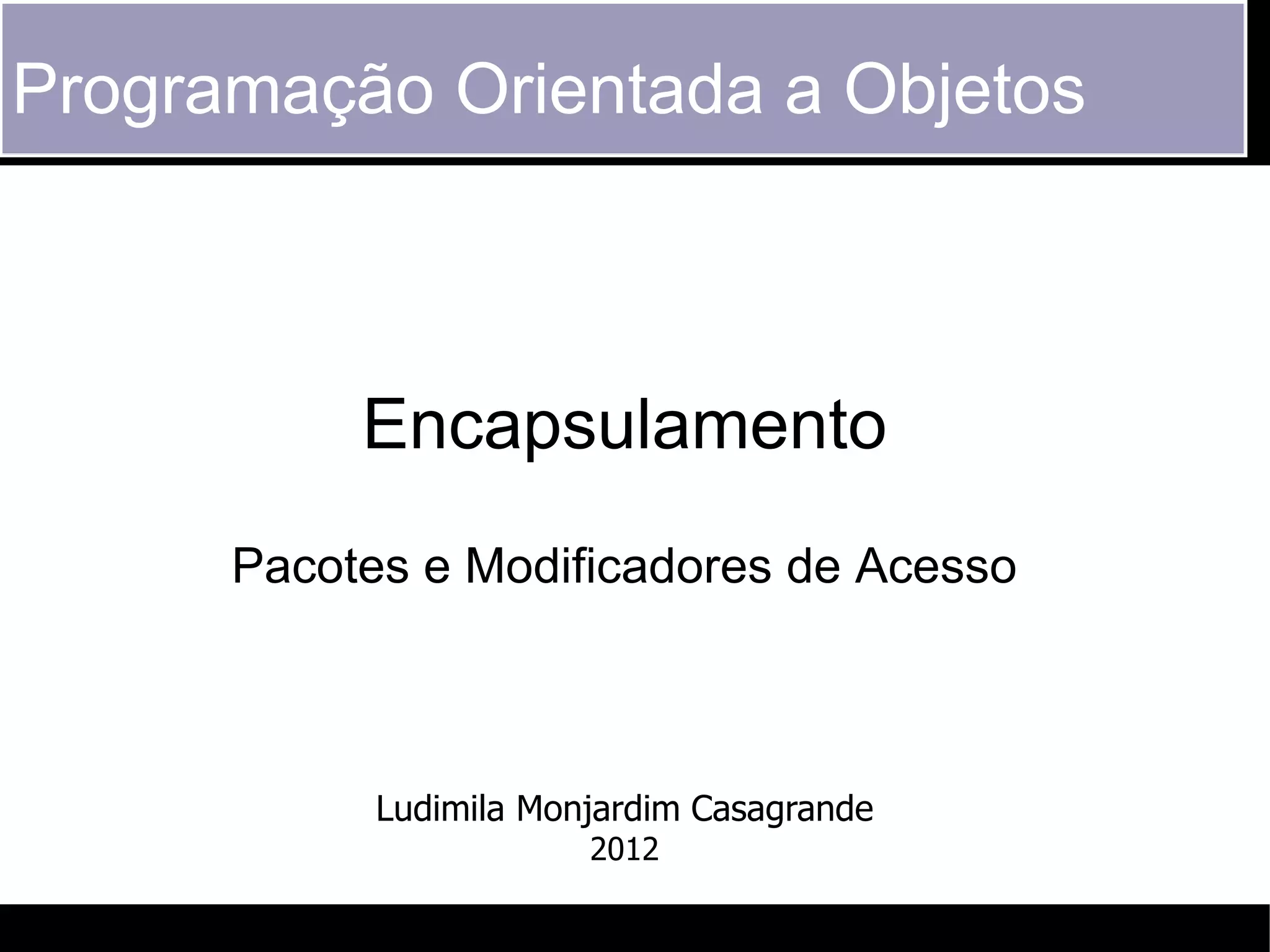 Programação Orientada a Objetos

Encapsulamento

Pacotes e Modificadores de Acesso

Ludimila Monjardim Casagrande
2012